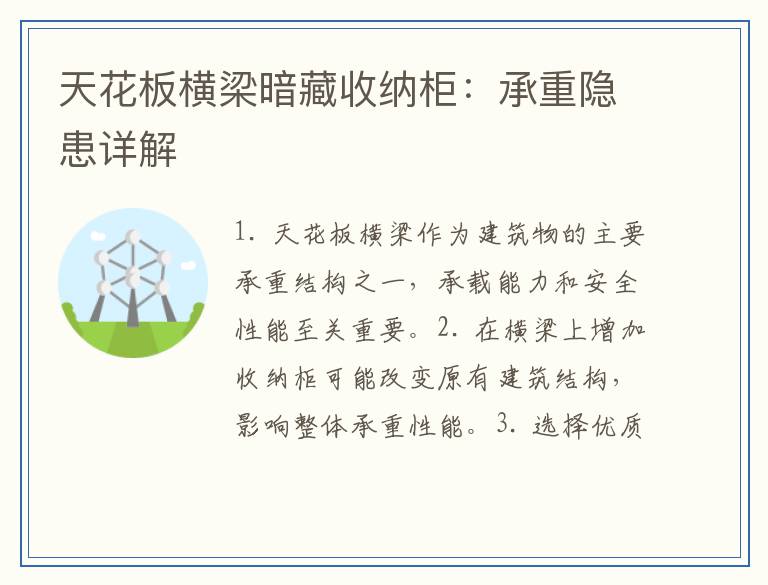 天花板横梁暗藏收纳柜：承重隐患详解

1. 天花板横梁作为建筑物的主要承重结构之一，承载能力和安全性能至关重要。2. 在横梁上增加收纳柜可能改变原有建筑结构，影响整体承重性能。3. 选择优质